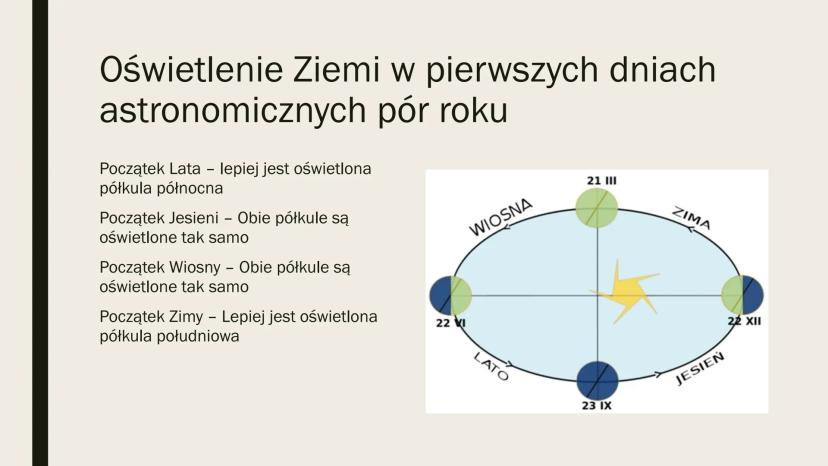 Oświetlenie Ziemi w pierwszych dniach astronomicznych pór roku

Początek Lata – lepiej jest oświetlona półkula północna

Początek Jesieni – Obie półkule są oświetlone tak samo

Początek Wiosny – Obie półkule są oświetlone tak samo

Początek Zimy – Lepiej jest oświetlona półkula południowa

21 III
WIOSNA
ZIMA
22 VI
22 XII
LATO
JESIEŃ
23 IX